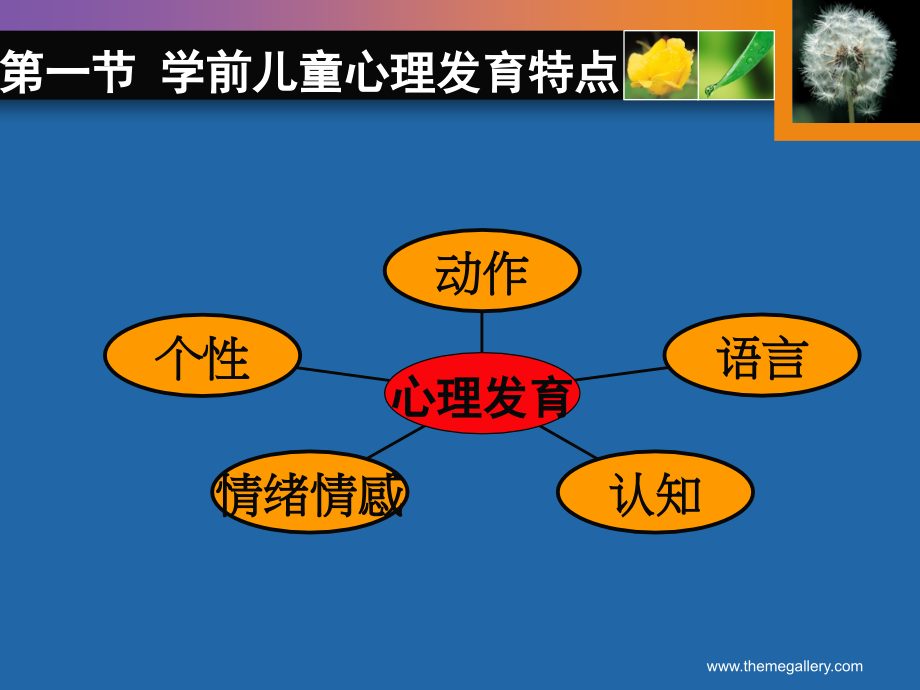 第一节 学前儿童心理发育特点

动作

个性

语言

心理发育

情绪情感

认知

www.themegallery.com